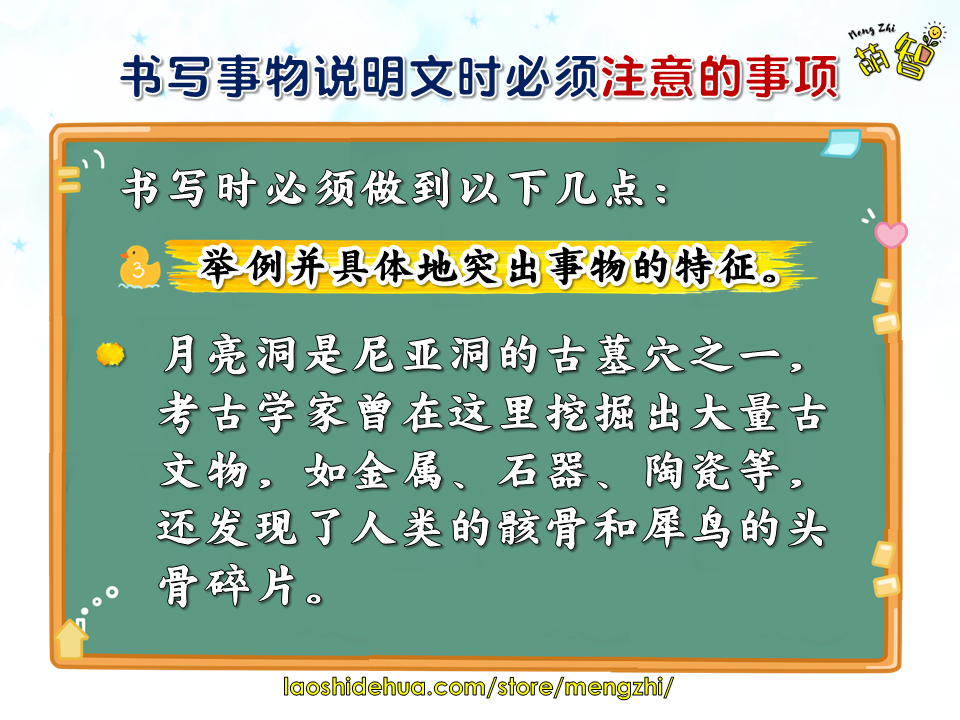 书写事物说明文时必须注意的事项

Meng Zhi
萌智

书写时必须做到以下几点：

3

举例并具体地突出事物的特征。

月亮洞是尼亚洞的古墓穴之一，考古学家曾在这里挖掘出大量古文物，如金属、石器、陶瓷等，还发现了人类的骸骨和犀鸟的头骨碎片。

laoshidehua.com/store/mengzhi/